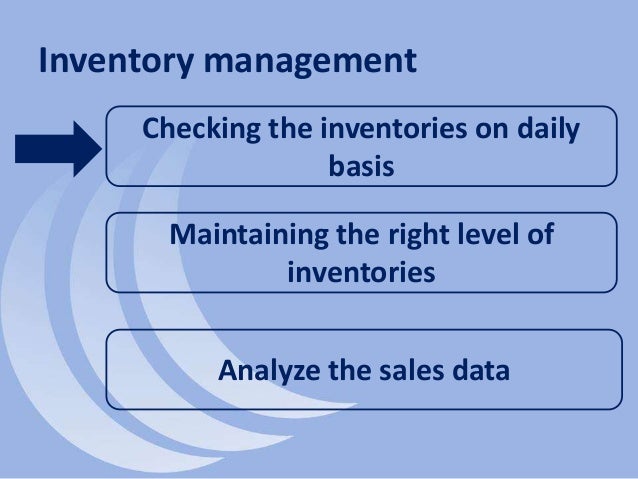 Inventory management

Checking the inventories on daily basis

Maintaining the right level of inventories

Analyze the sales data